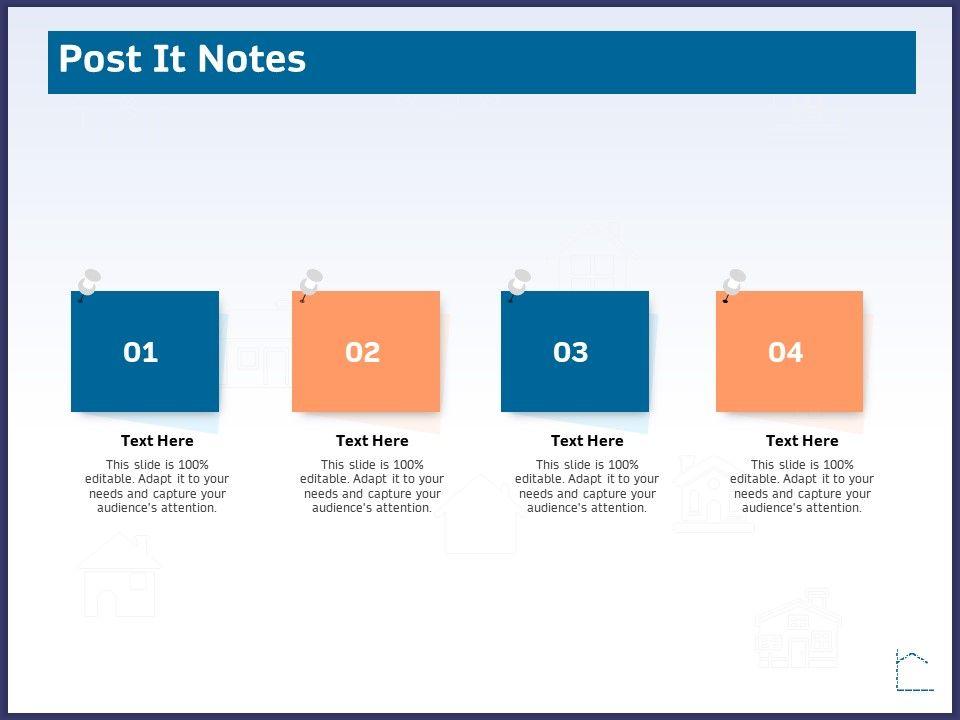 Post It Notes

01

02

03

04

Text Here

This slide is 100% editable. Adapt it to your needs and capture your audience's attention.

Text Here

This slide is 100% editable. Adapt it to your needs and capture your audience's attention.

Text Here

This slide is 100% editable. Adapt it to your needs and capture your audience's attention.

Text Here

This slide is 100% editable. Adapt it to your needs and capture your audience's attention.